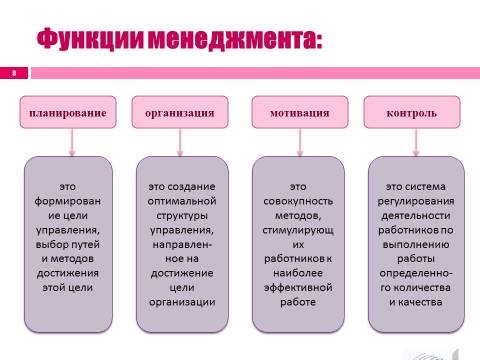 Функции менеджмента:

8

планирование

организация

мотивация

контроль

это формирование цели управления, выбор путей и методов достижения этой цели

это создание оптимальной структуры управления, направленное на достижение цели организации

это совокупность методов, стимулирующих работников к наиболее эффективной работе

это система регулирования деятельности работников по выполнению работы определенного количества и качества